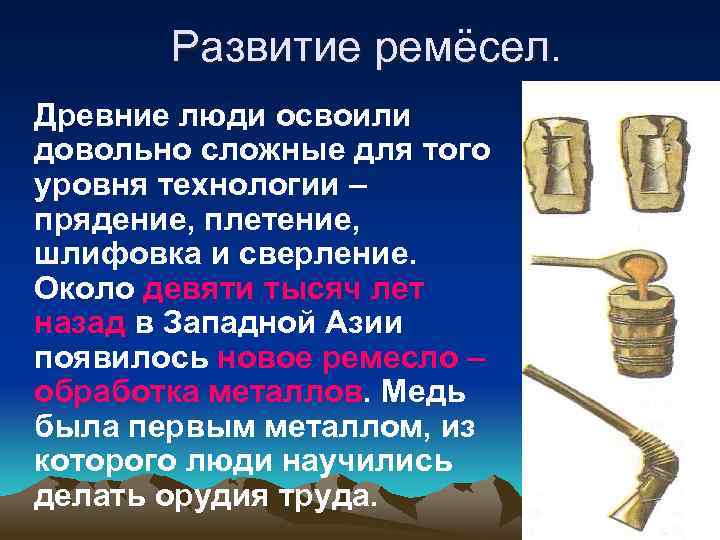 Развитие ремёсел.

Древние люди освоили довольно сложные для того уровня технологии – прядение, плетение, шлифовка и сверление. Около девяти тысяч лет назад в Западной Азии появилось новое ремесло – обработка металлов. Медь была первым металлом, из которого люди научились делать орудия труда.